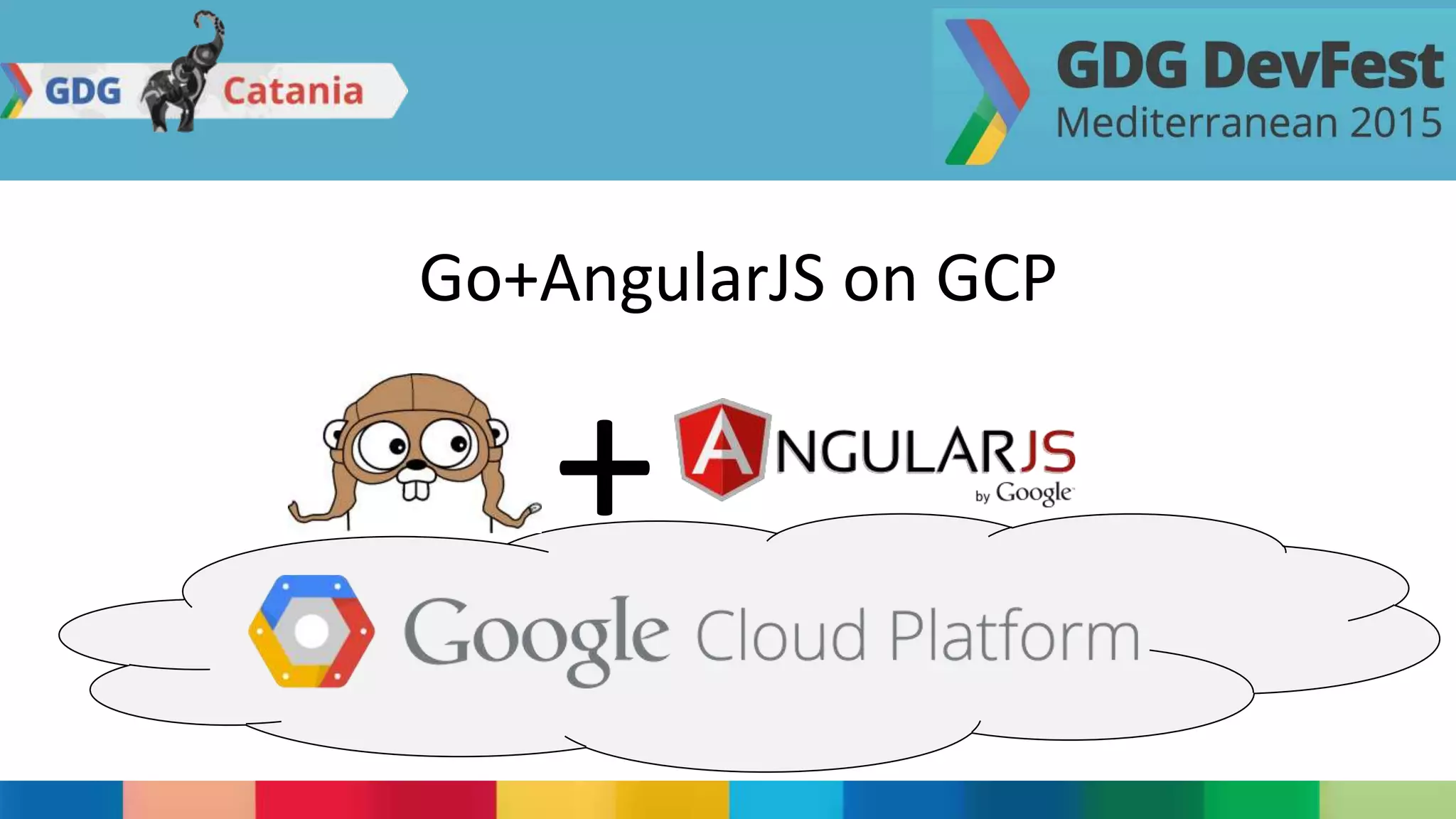 GDG Catania

GDG DevFest Mediterranean 2015

Go+AngularJS on GCP

+ ANGULARJS by Google

Google Cloud Platform